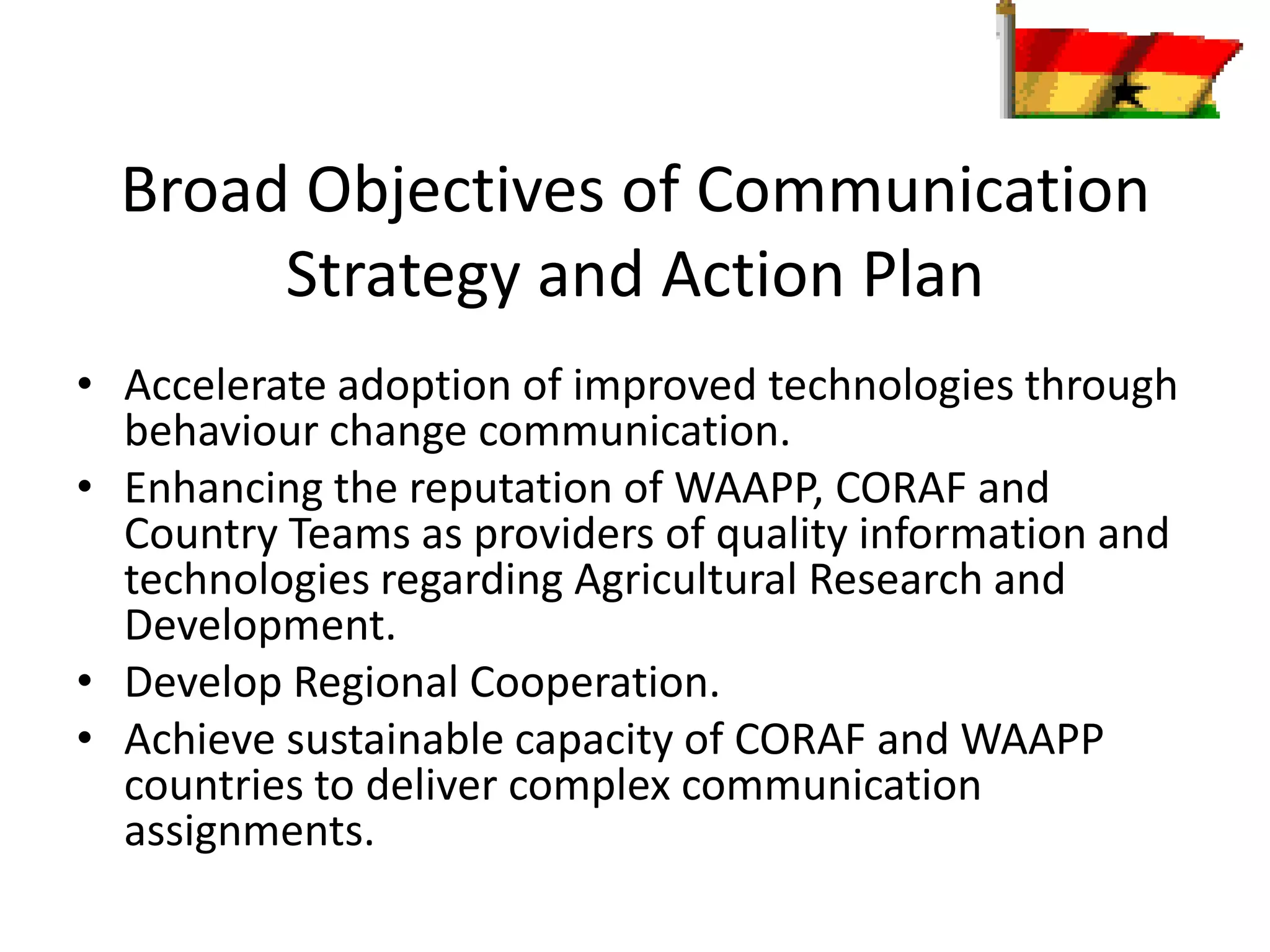 Broad Objectives of Communication Strategy and Action Plan

• Accelerate adoption of improved technologies through behaviour change communication.
• Enhancing the reputation of WAAPP, CORAF and Country Teams as providers of quality information and technologies regarding Agricultural Research and Development.
• Develop Regional Cooperation.
• Achieve sustainable capacity of CORAF and WAAPP countries to deliver complex communication assignments.